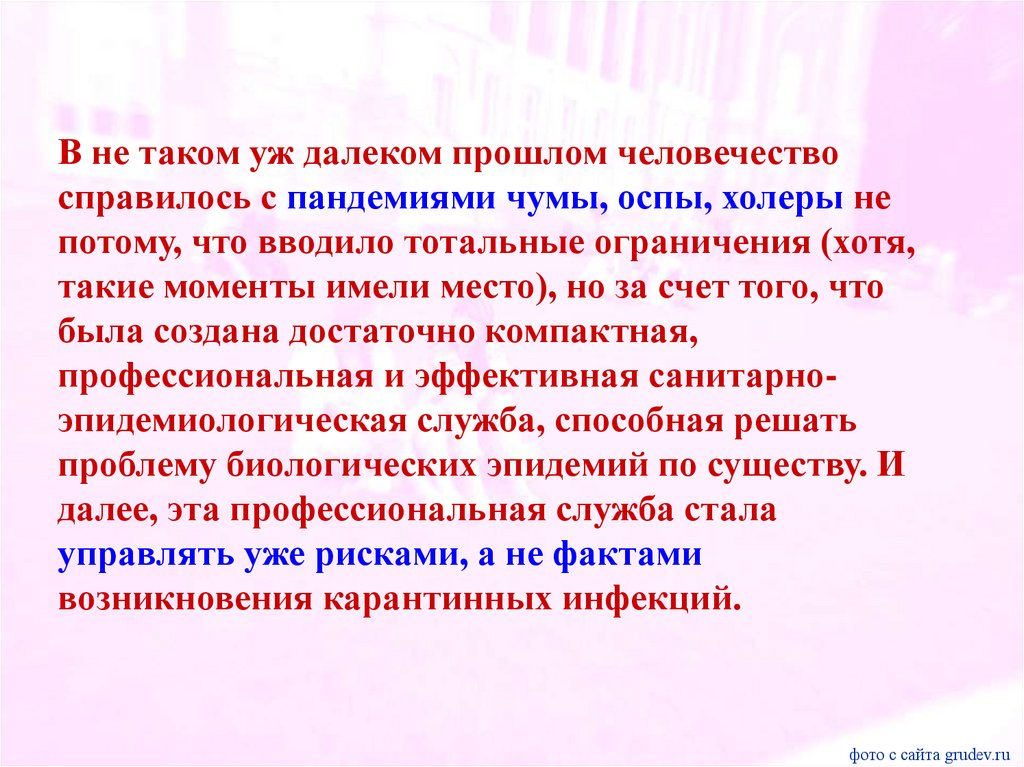 В не таком уж далеком прошлом человечество справилось с пандемиями чумы, оспы, холеры не потому, что вводило тотальные ограничения (хотя, такие моменты имели место), но за счет того, что была создана достаточно компактная, профессиональная и эффективная санитарно-эпидемиологическая служба, способная решать проблему биологических эпидемий по существу. И далее, эта профессиональная служба стала управлять уже рисками, а не фактами возникновения карантинных инфекций.

фото с сайта grudev.ru